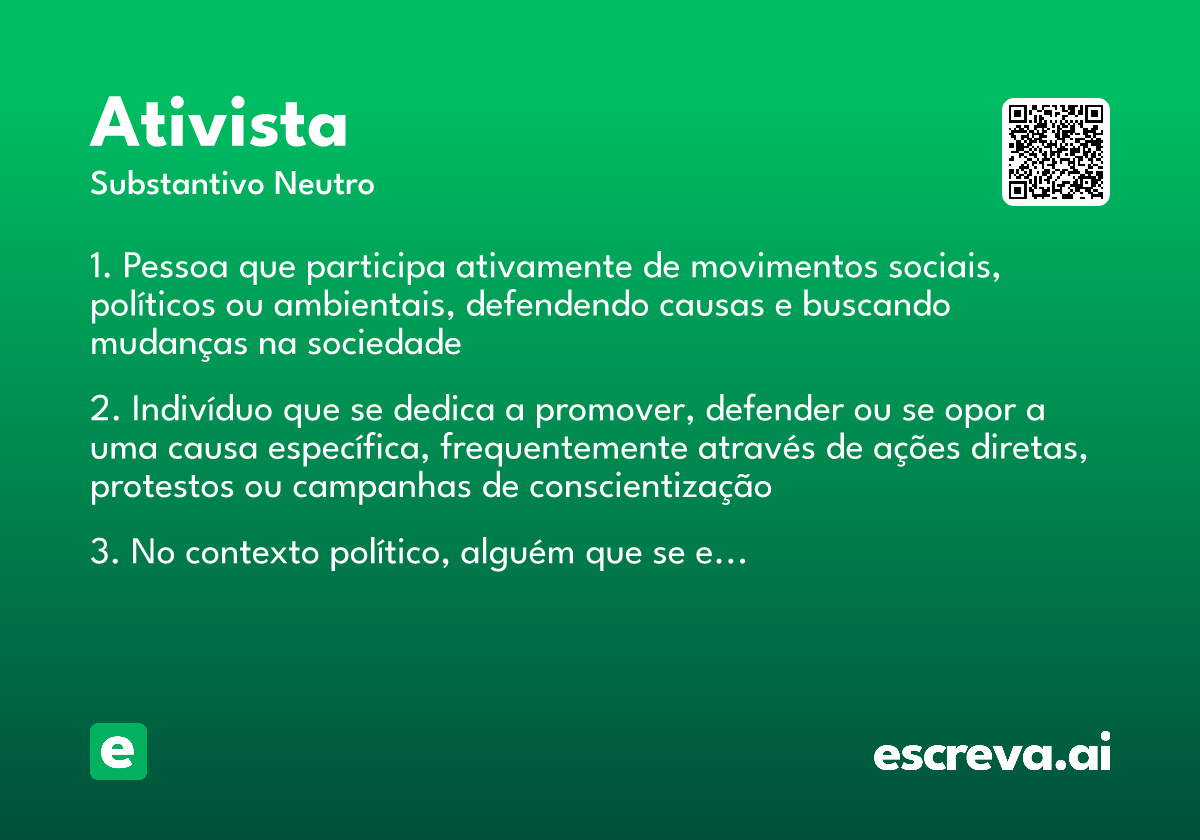 Ativista
Substantivo Neutro

1. Pessoa que participa ativamente de movimentos sociais, políticos ou ambientais, defendendo causas e buscando mudanças na sociedade

2. Indivíduo que se dedica a promover, defender ou se opor a uma causa específica, frequentemente através de ações diretas, protestos ou campanhas de conscientização

3. No contexto político, alguém que se e...

e

escreva.ai